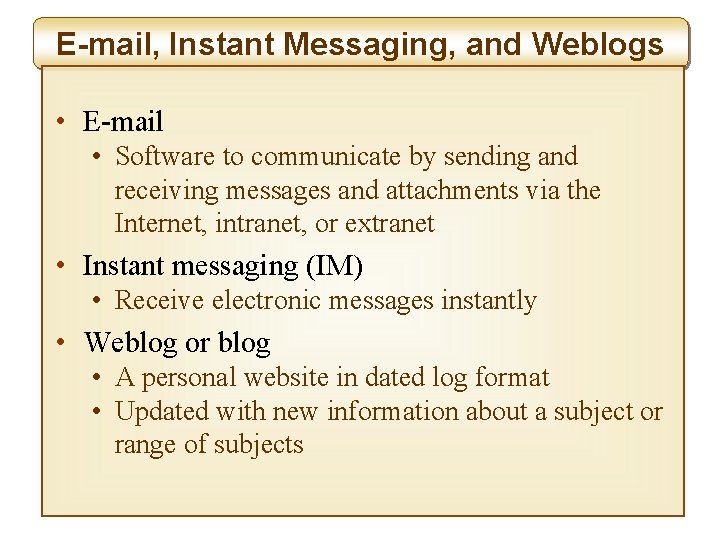 E-mail, Instant Messaging, and Weblogs

• E-mail
  • Software to communicate by sending and receiving messages and attachments via the Internet, intranet, or extranet
• Instant messaging (IM)
  • Receive electronic messages instantly
• Weblog or blog
  • A personal website in dated log format
  • Updated with new information about a subject or range of subjects